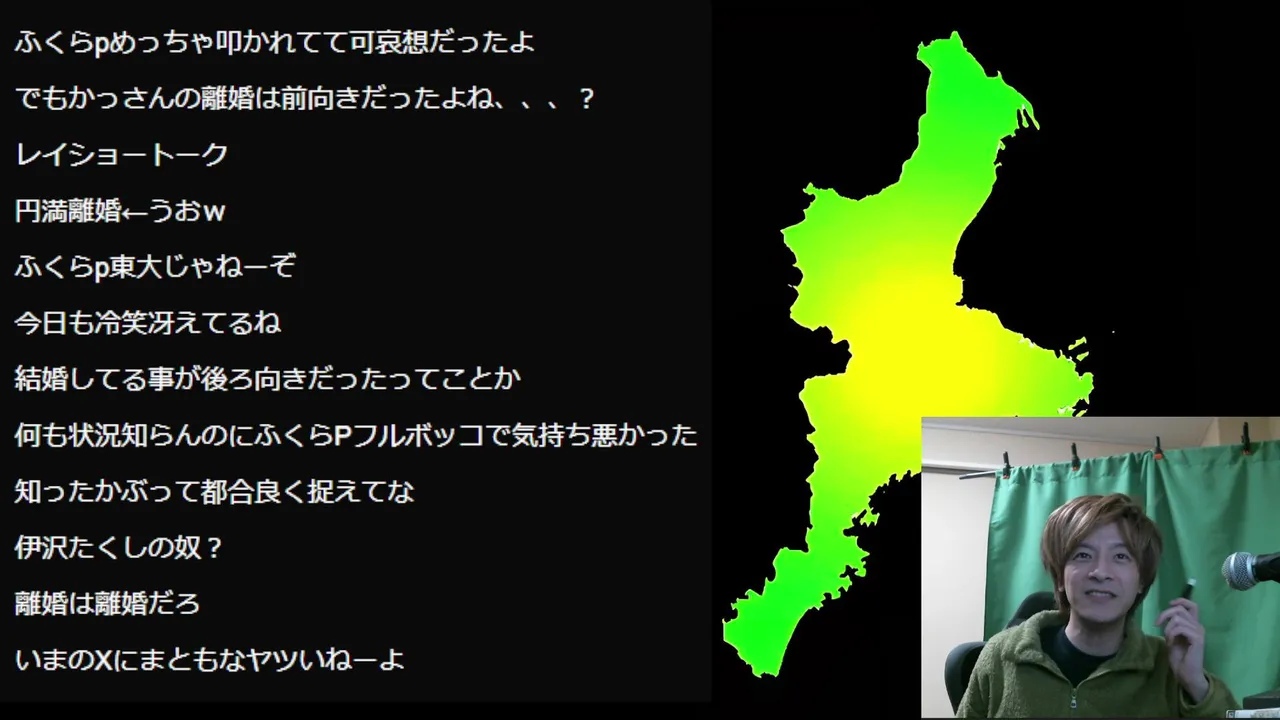 ふくらpめっちゃ叩かれてて可哀想だったよ

でもかっさんの離婚は前向きだったよね、、、？

レイショートーク

円満離婚←うおｗ

ふくらp東大じゃねーぞ

今日も冷笑冴えてるね

結婚してる事が後ろ向きだったってことか

何も状況知らんのにふくらPフルボッコで気持ち悪かった

知ったかぶって都合良く捉えてな

伊沢たくしの奴？

離婚は離婚だろ

いまのXにまともなヤツいねーよ